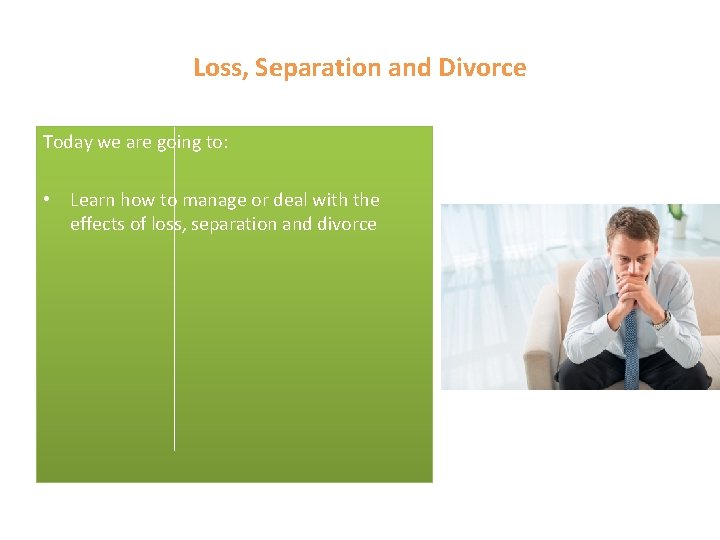 Loss, Separation and Divorce

Today we are going to:

• Learn how to manage or deal with the effects of loss, separation and divorce